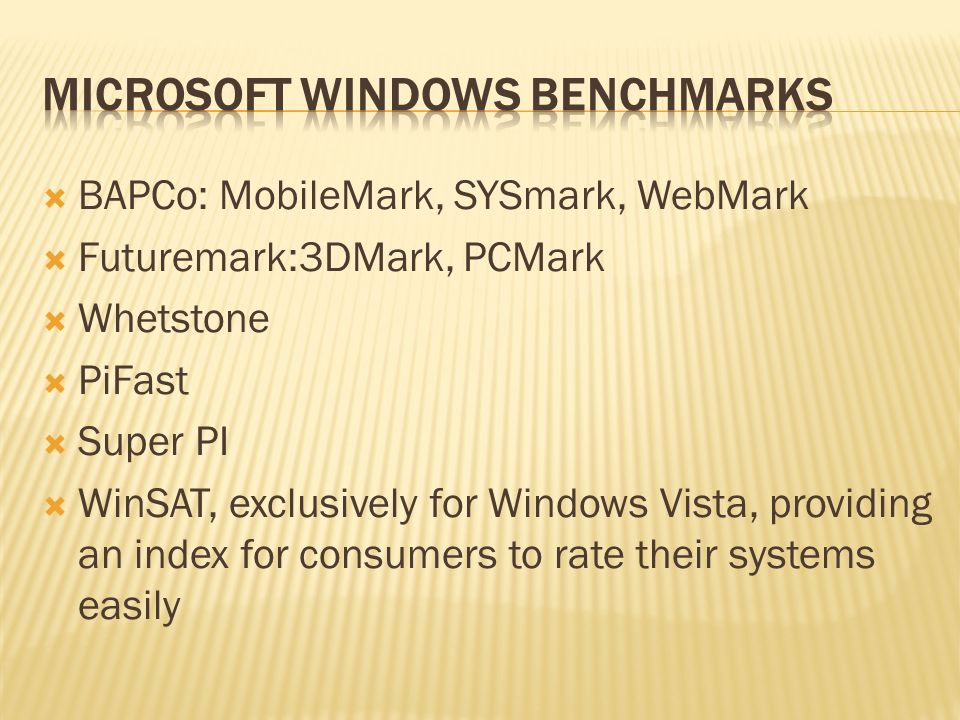 MICROSOFT WINDOWS BENCHMARKS

BAPCo: MobileMark, SYSmark, WebMark

Futuremark:3DMark, PCMark

Whetstone

PiFast

Super PI

WinSAT, exclusively for Windows Vista, providing an index for consumers to rate their systems easily